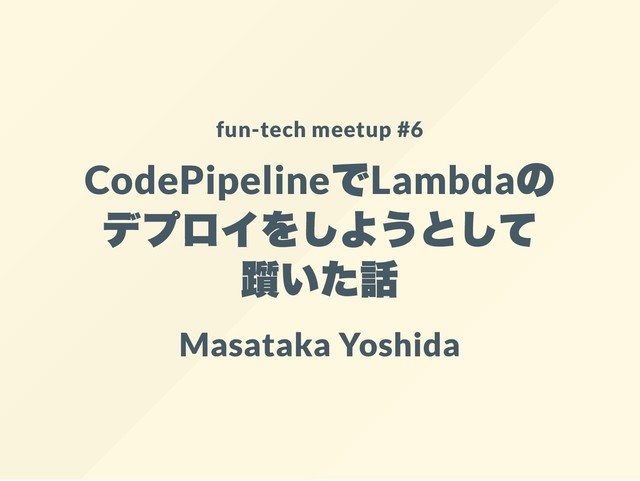 fun-tech meetup #6

CodePipelineでLambdaのデプロイをしようとして躓いた話

Masataka Yoshida